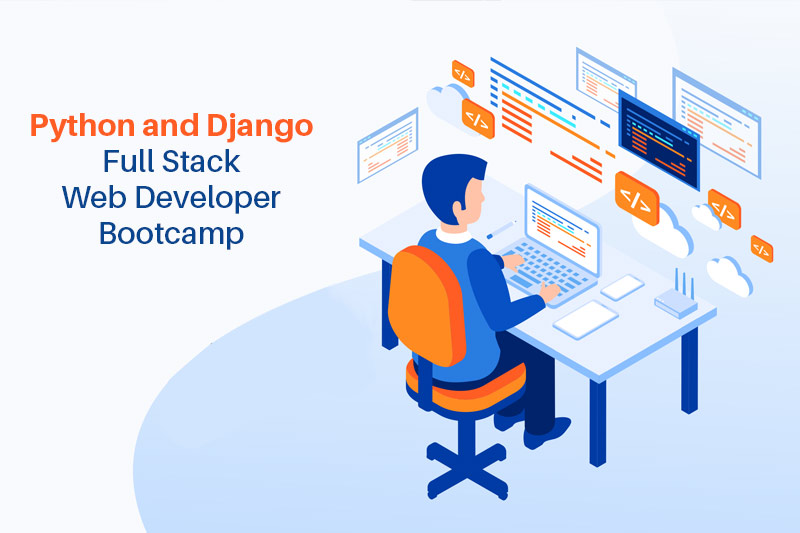 Python and Django
Full Stack
Web Developer
Bootcamp

</>
</>
</>
</>
</>